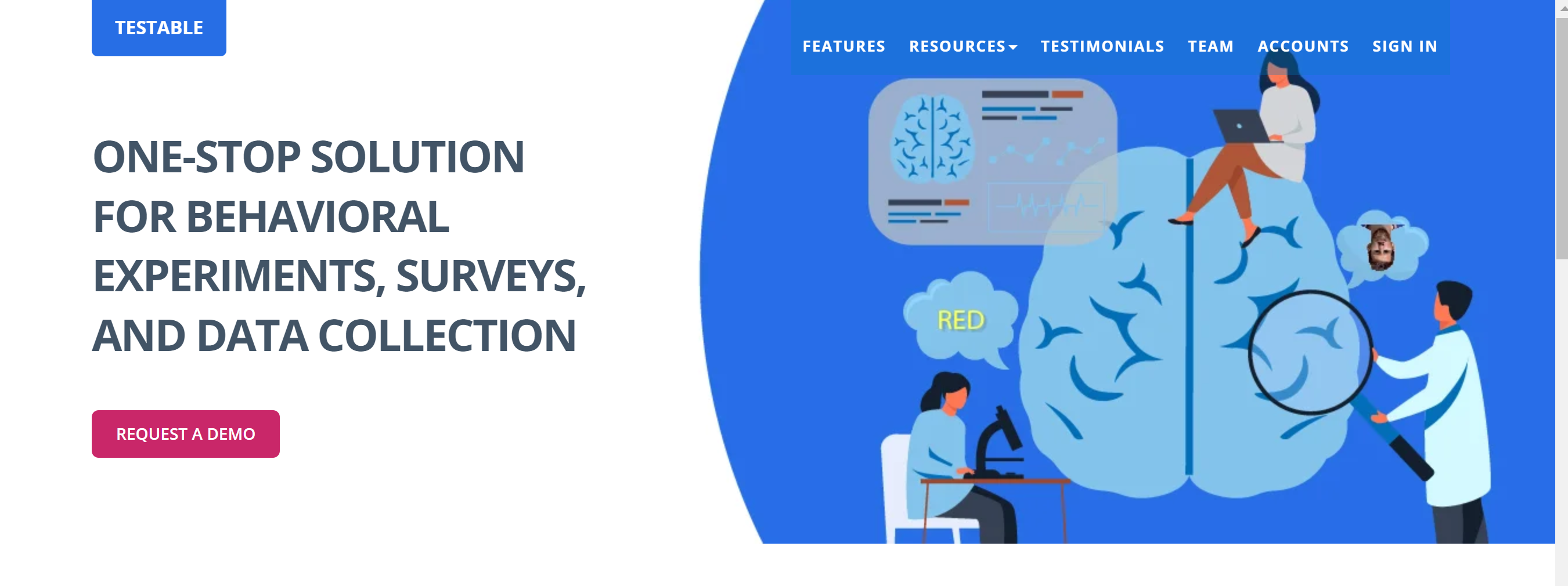 TESTABLE

FEATURES RESOURCES TESTIMONIALS TEAM ACCOUNTS SIGN IN

ONE-STOP SOLUTION FOR BEHAVIORAL EXPERIMENTS, SURVEYS, AND DATA COLLECTION

REQUEST A DEMO

RED